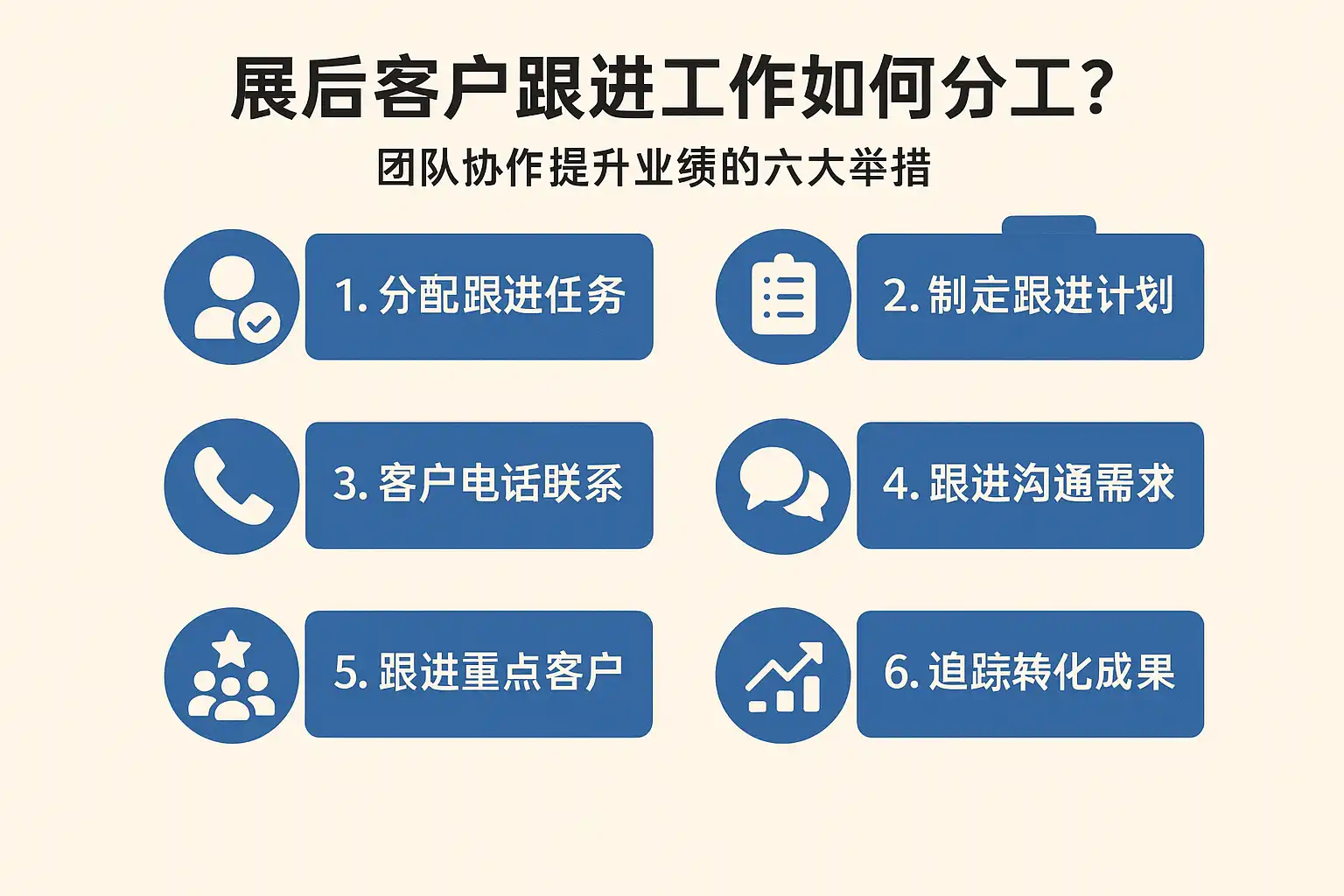 展后客户跟进工作如何分工？

团队协作提升业绩的六大举措

1. 分配跟进任务

2. 制定跟进计划

3. 客户电话联系

4. 跟进沟通需求

5. 跟进重点客户

6. 追踪转化成果